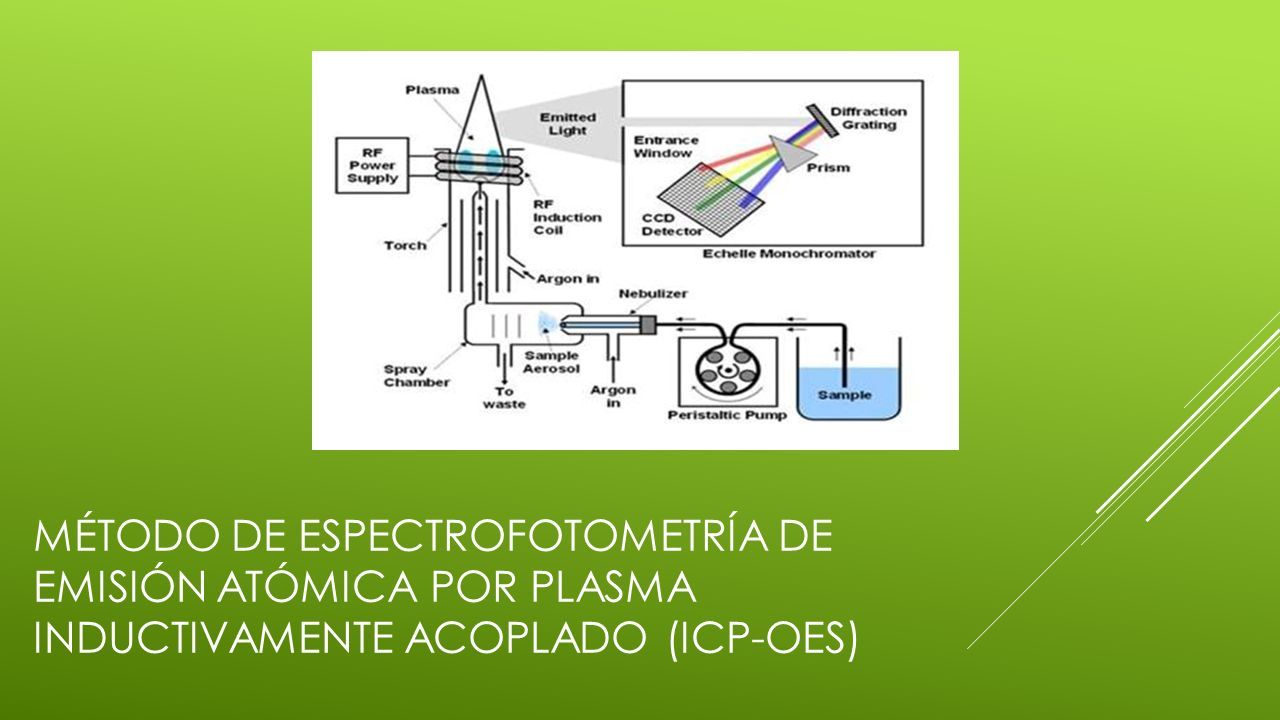 Plasma
Emitted Light
Diffraction Grating
Entrance Window
Prism
RF Power Supply
RF Induction Coil
CCD Detector
Echelle Monochromator
Torch
Argon in
Nebulizer
Spray Chamber
Sample Aerosol
To waste
Argon in
Peristaltic Pump
Sample

MÉTODO DE ESPECTROFOTOMETRÍA DE EMISIÓN ATÓMICA POR PLASMA INDUCTIVAMENTE ACOPLADO (ICP-OES)